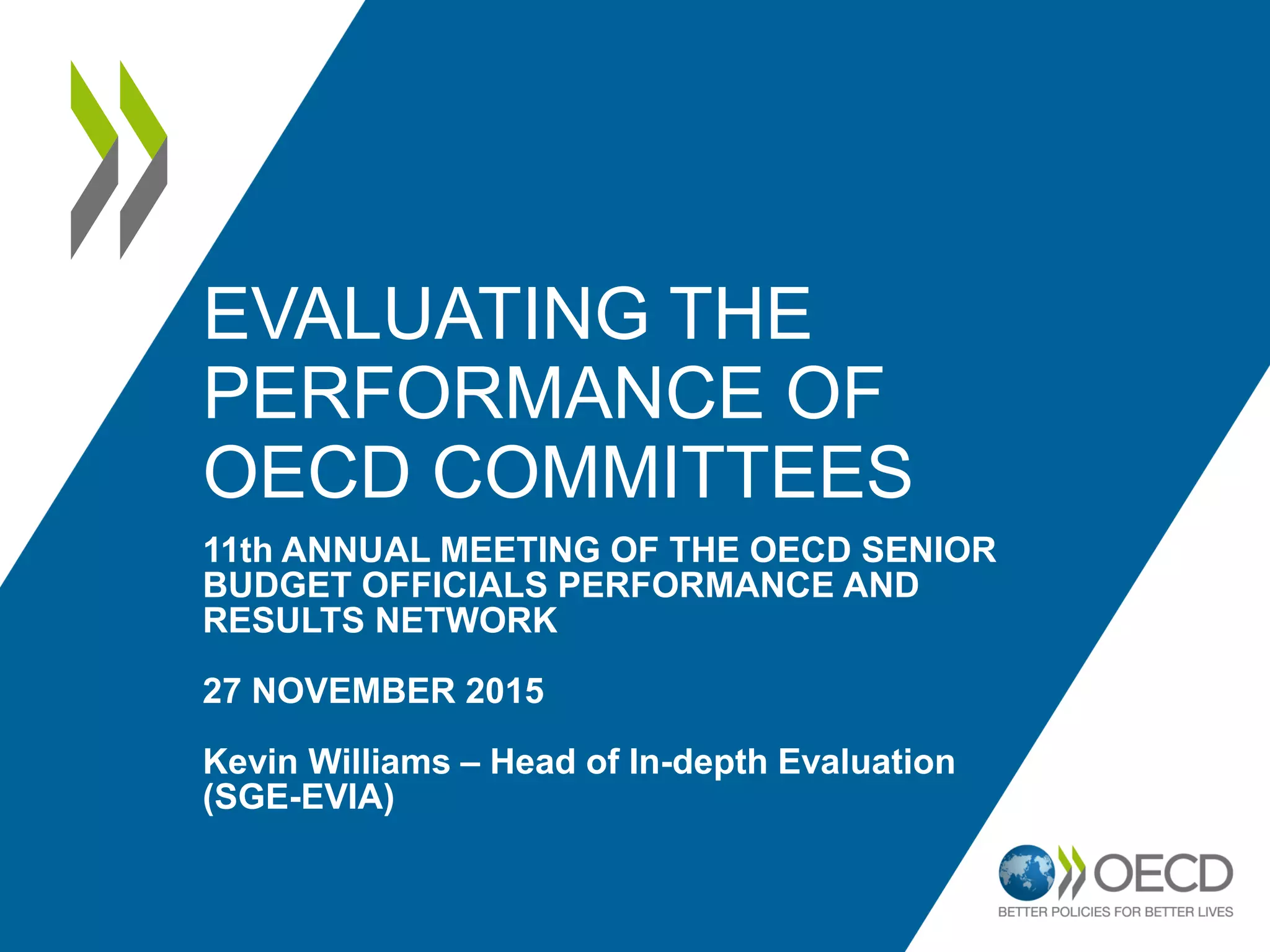 EVALUATING THE PERFORMANCE OF OECD COMMITTEES

11th ANNUAL MEETING OF THE OECD SENIOR BUDGET OFFICIALS PERFORMANCE AND RESULTS NETWORK

27 NOVEMBER 2015

Kevin Williams – Head of In-depth Evaluation (SGE-EVIA)

OECD
BETTER POLICIES FOR BETTER LIVES